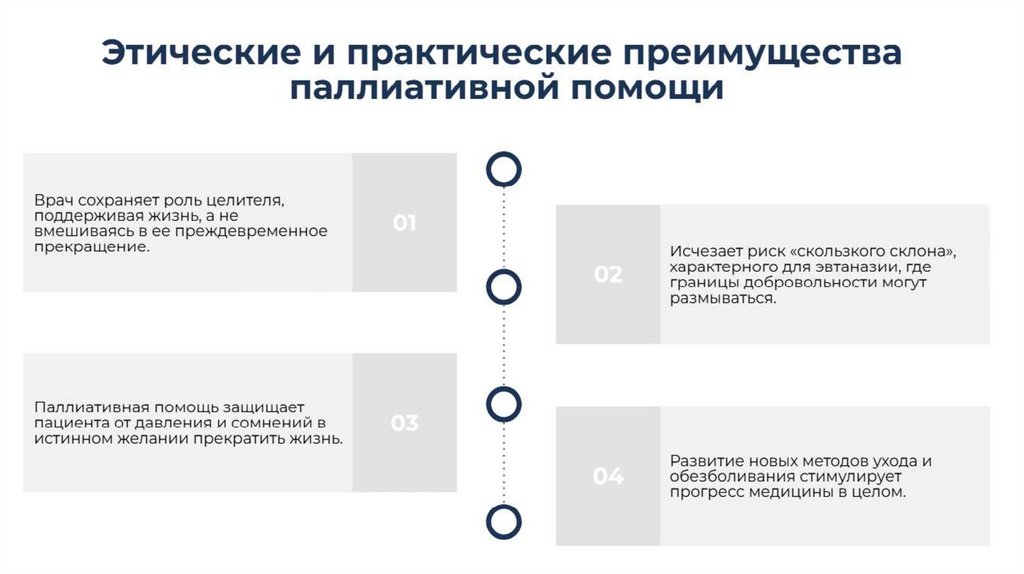 Этические и практические преимущества паллиативной помощи

Врач сохраняет роль целителя, поддерживая жизнь, а не вмешиваясь в ее преждевременное прекращение.

01

02

Исчезает риск «скользкого склона», характерного для эвтаназии, где границы добровольности могут размываться.

Паллиативная помощь защищает пациента от давления и сомнений в истинном желании прекратить жизнь.

03

04

Развитие новых методов ухода и обезболивания стимулирует прогресс медицины в целом.